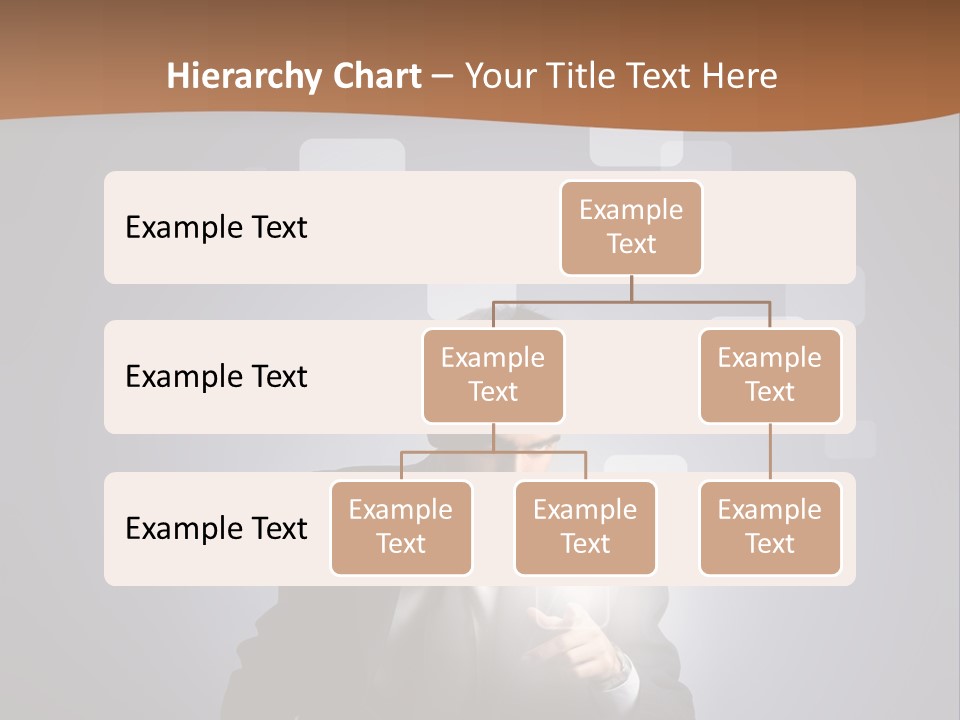 Hierarchy Chart – Your Title Text Here

Example Text

Example Text

Example Text

Example Text

Example Text

Example Text

Example Text

Example Text

Example Text